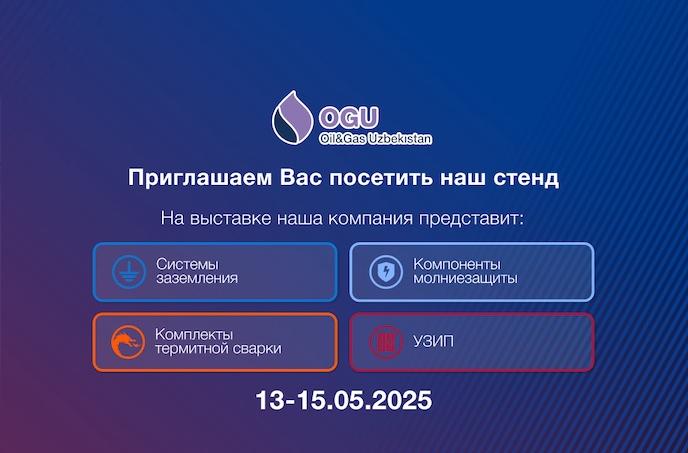 OGU
Oil&Gas Uzbekistan

Приглашаем Вас посетить наш стенд

На выставке наша компания представит:

Системы заземления

Компоненты молниезащиты

Комплекты термитной сварки

УЗИП

13-15.05.2025